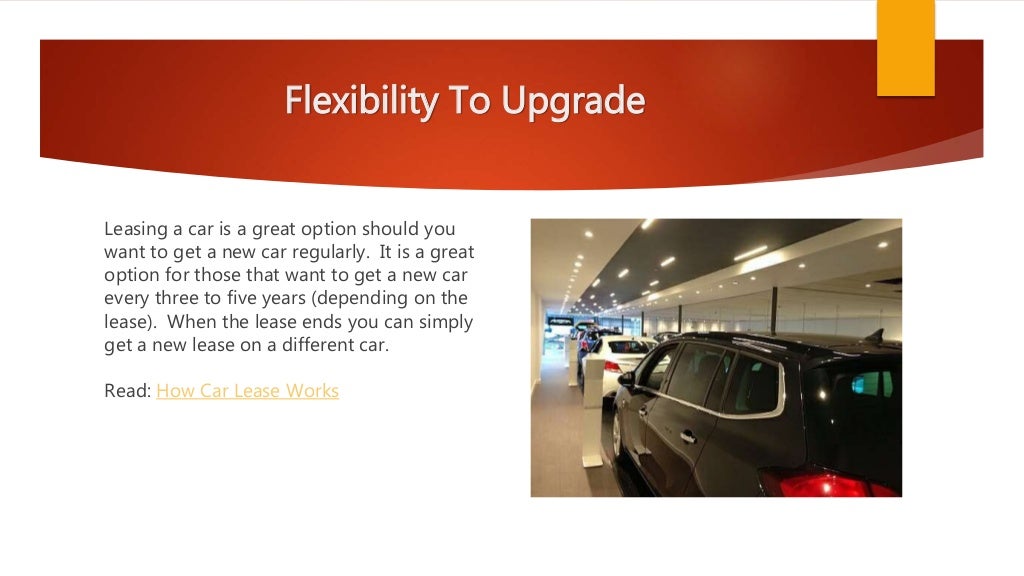 Flexibility To Upgrade

Leasing a car is a great option should you want to get a new car regularly. It is a great option for those that want to get a new car every three to five years (depending on the lease). When the lease ends you can simply get a new lease on a different car.

Read: How Car Lease Works